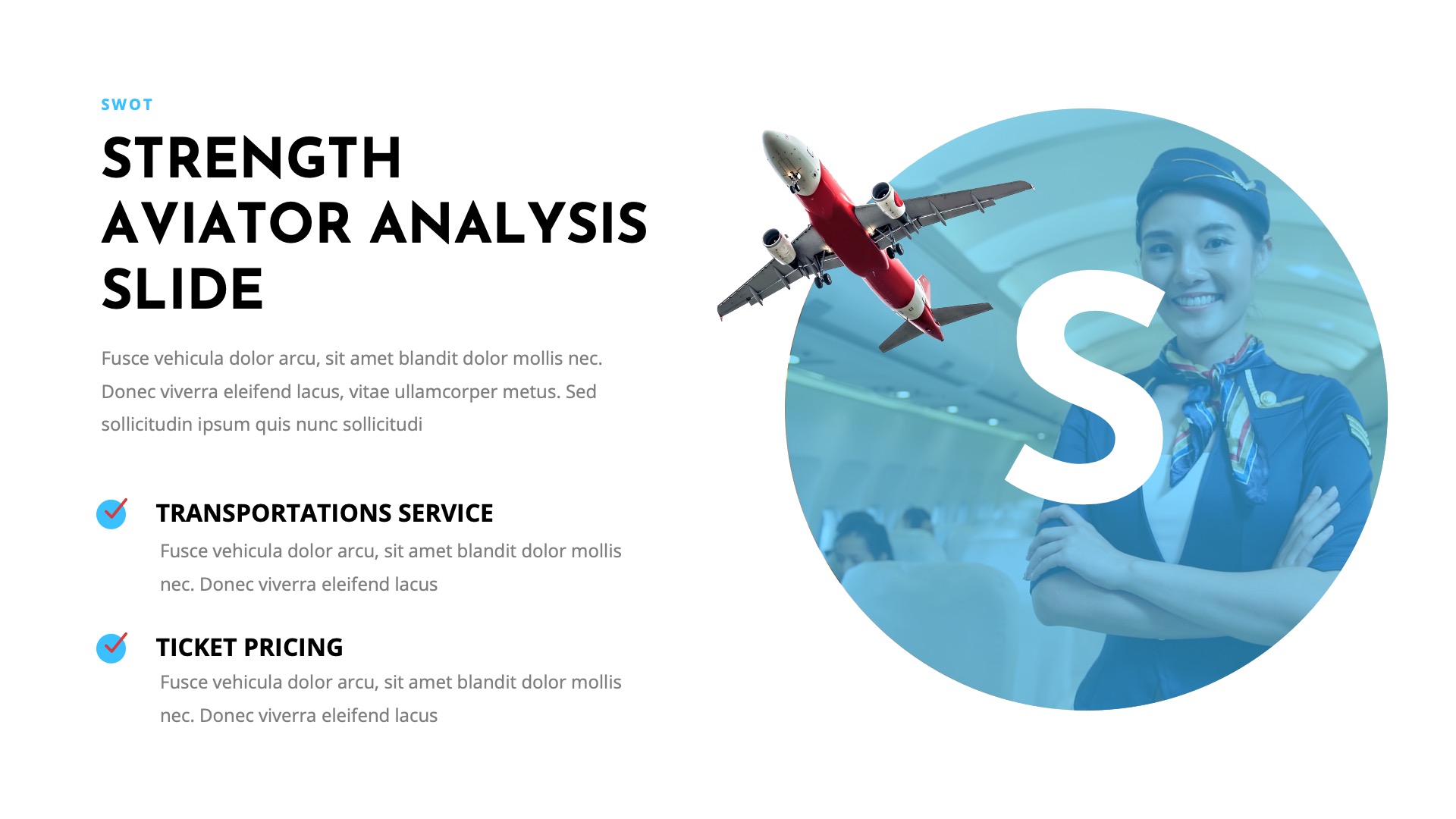 SWOT

STRENGTH AVIATOR ANALYSIS SLIDE

Fusce vehicula dolor arcu, sit amet blandit dolor mollis nec. Donec viverra eleifend lacus, vitae ullamcorper metus. Sed sollicitudin ipsum quis nunc sollicitudi

TRANSPORTATIONS SERVICE

Fusce vehicula dolor arcu, sit amet blandit dolor mollis nec. Donec viverra eleifend lacus

TICKET PRICING

Fusce vehicula dolor arcu, sit amet blandit dolor mollis nec. Donec viverra eleifend lacus

S